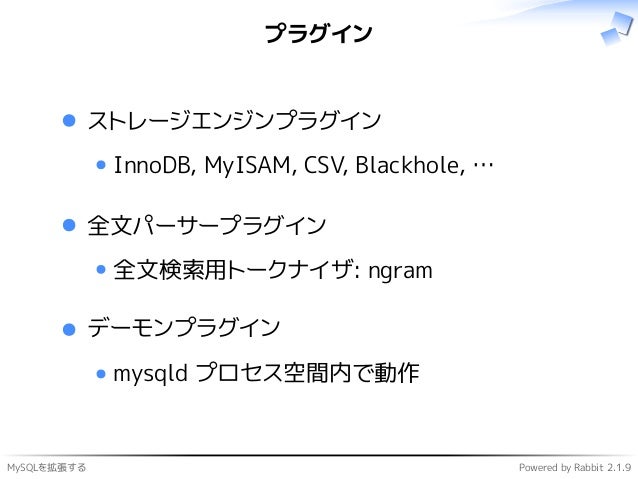 プラグイン

ストレージエンジンプラグイン

InnoDB, MyISAM, CSV, Blackhole, …

全文パーサープラグイン

全文検索用トークナイザ: ngram

デーモンプラグイン

mysqld プロセス空間内で動作

MySQLを拡張する

Powered by Rabbit 2.1.9